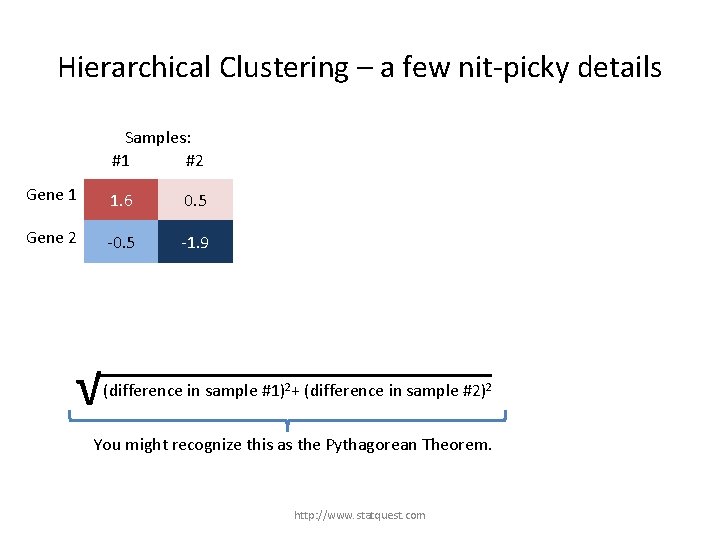 Hierarchical Clustering – a few nit-picky details

Samples:

| | #1 | #2 |
|---|---|---|
| Gene 1 | 1.6 | 0.5 |
| Gene 2 | -0.5 | -1.9 |

$\sqrt{(\text{difference in sample \#1})^2 + (\text{difference in sample \#2})^2}$

You might recognize this as the Pythagorean Theorem.

http://www.statquest.com